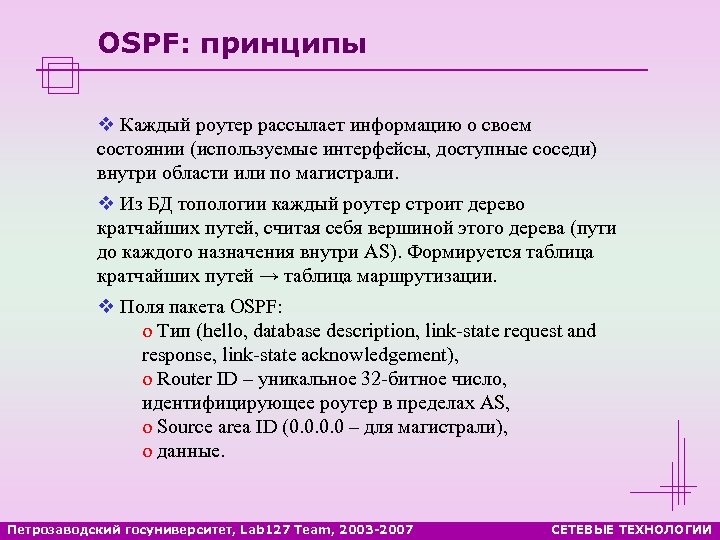 OSPF: принципы

❖ Каждый роутер рассылает информацию о своем состоянии (используемые интерфейсы, доступные соседи) внутри области или по магистрали.

❖ Из БД топологии каждый роутер строит дерево кратчайших путей, считая себя вершиной этого дерева (пути до каждого назначения внутри AS). Формируется таблица кратчайших путей → таблица маршрутизации.

❖ Поля пакета OSPF:
o Тип (hello, database description, link-state request and response, link-state acknowledgement),
o Router ID – уникальное 32-битное число, идентифицирующее роутер в пределах AS,
o Source area ID (0.0.0.0 – для магистрали),
o данные.

Петрозаводский госуниверситет, Lab127 Team, 2003-2007 СЕТЕВЫЕ ТЕХНОЛОГИИ